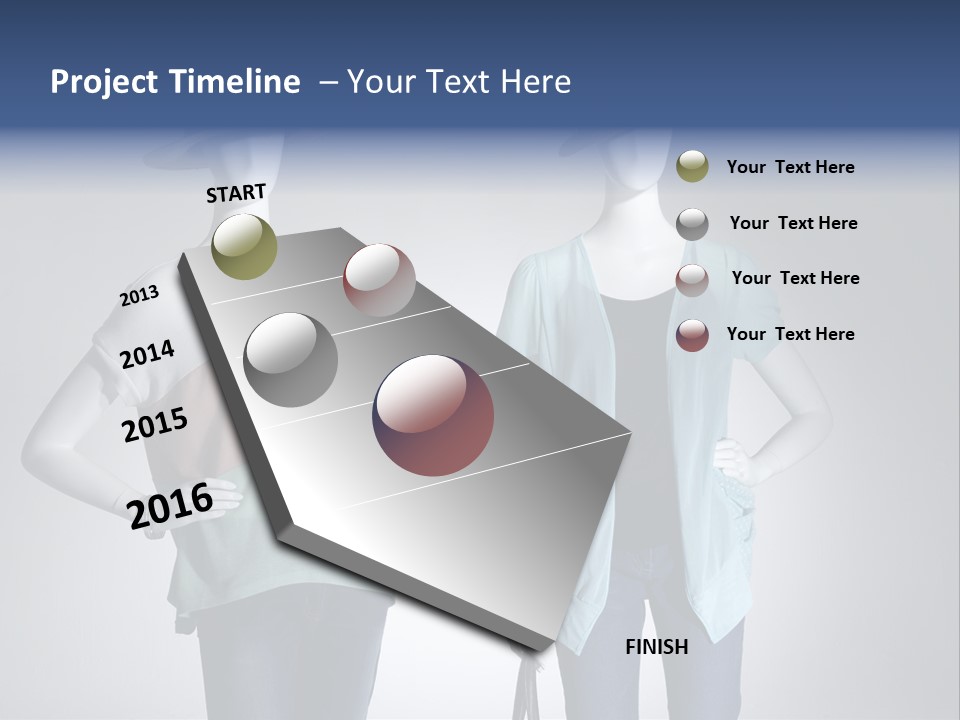 Project Timeline – Your Text Here

START

2013

2014

2015

2016

FINISH

Your Text Here

Your Text Here

Your Text Here

Your Text Here